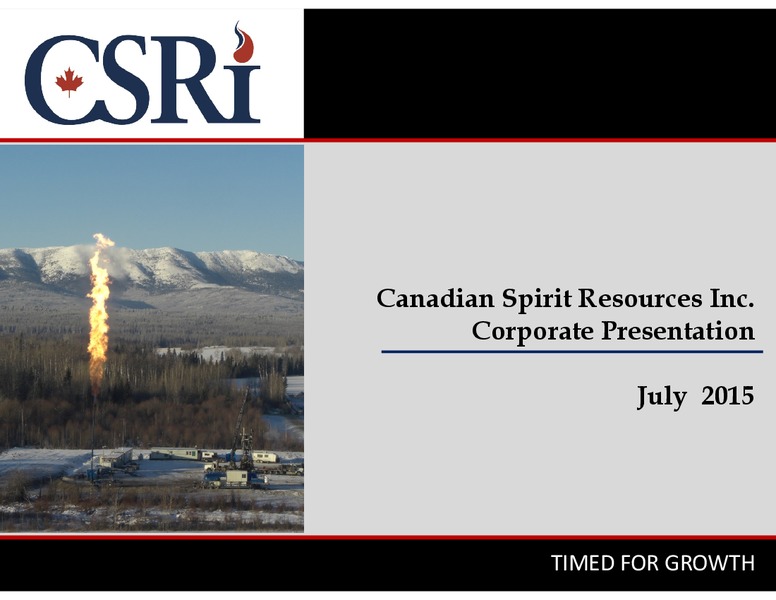 CSRi

Canadian Spirit Resources Inc.
Corporate Presentation

July 2015

TIMED FOR GROWTH